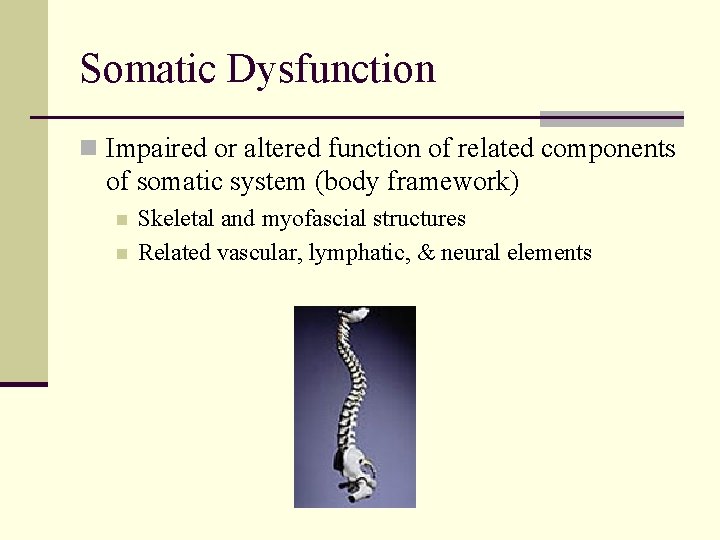 Somatic Dysfunction

Impaired or altered function of related components of somatic system (body framework)

Skeletal and myofascial structures

Related vascular, lymphatic, & neural elements